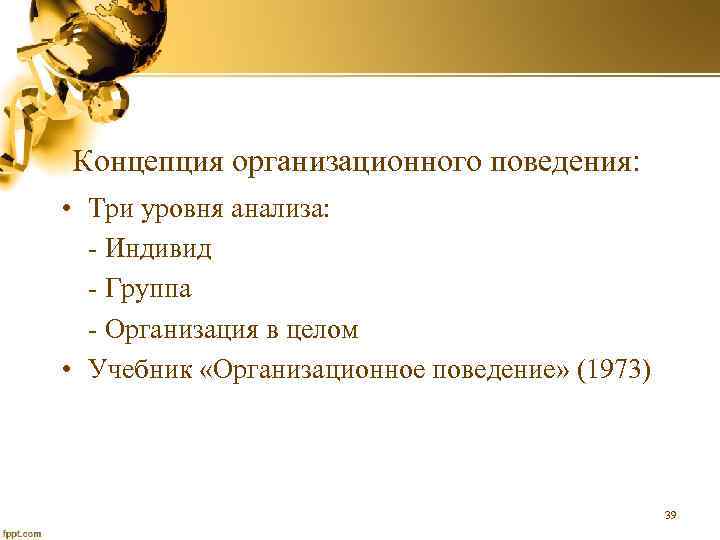 Концепция организационного поведения:

• Три уровня анализа:

- Индивид

- Группа

- Организация в целом

• Учебник «Организационное поведение» (1973)

39

fppt.com